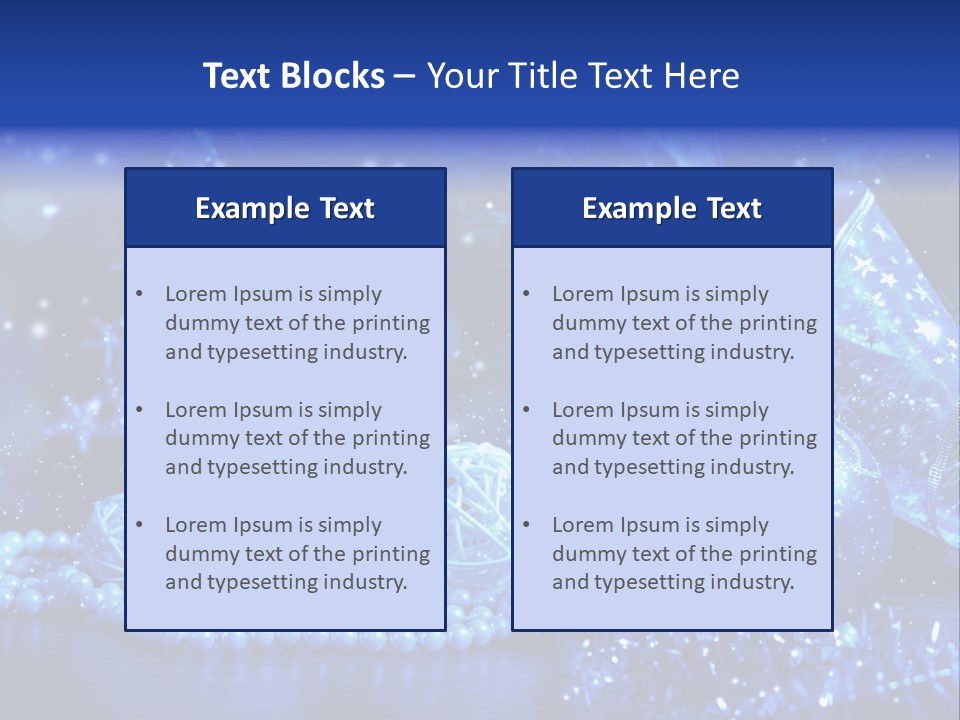 Text Blocks – Your Title Text Here

Example Text

• Lorem Ipsum is simply dummy text of the printing and typesetting industry.

• Lorem Ipsum is simply dummy text of the printing and typesetting industry.

• Lorem Ipsum is simply dummy text of the printing and typesetting industry.

Example Text

• Lorem Ipsum is simply dummy text of the printing and typesetting industry.

• Lorem Ipsum is simply dummy text of the printing and typesetting industry.

• Lorem Ipsum is simply dummy text of the printing and typesetting industry.